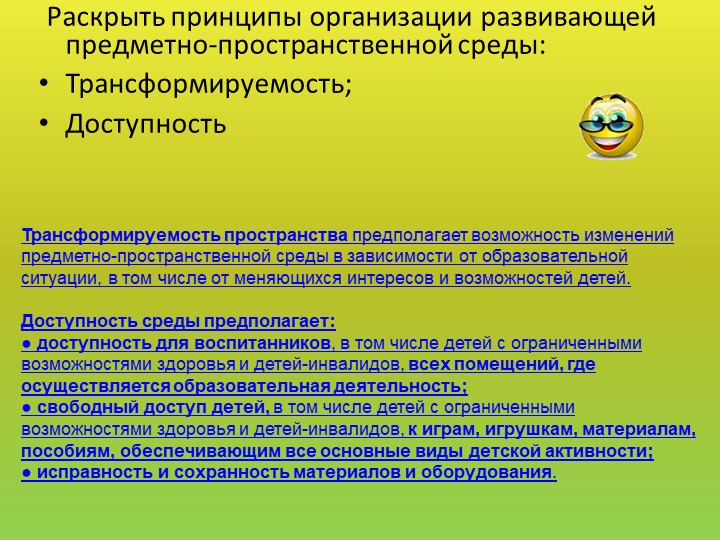 Раскрыть принципы организации развивающей предметно-пространственной среды:

• Трансформируемость;

• Доступность

Трансформируемость пространства предполагает возможность изменений предметно-пространственной среды в зависимости от образовательной ситуации, в том числе от меняющихся интересов и возможностей детей.

Доступность среды предполагает:
● доступность для воспитанников, в том числе детей с ограниченными возможностями здоровья и детей-инвалидов, всех помещений, где осуществляется образовательная деятельность;
● свободный доступ детей, в том числе детей с ограниченными возможностями здоровья и детей-инвалидов, к играм, игрушкам, материалам, пособиям, обеспечивающим все основные виды детской активности;
● исправность и сохранность материалов и оборудования.